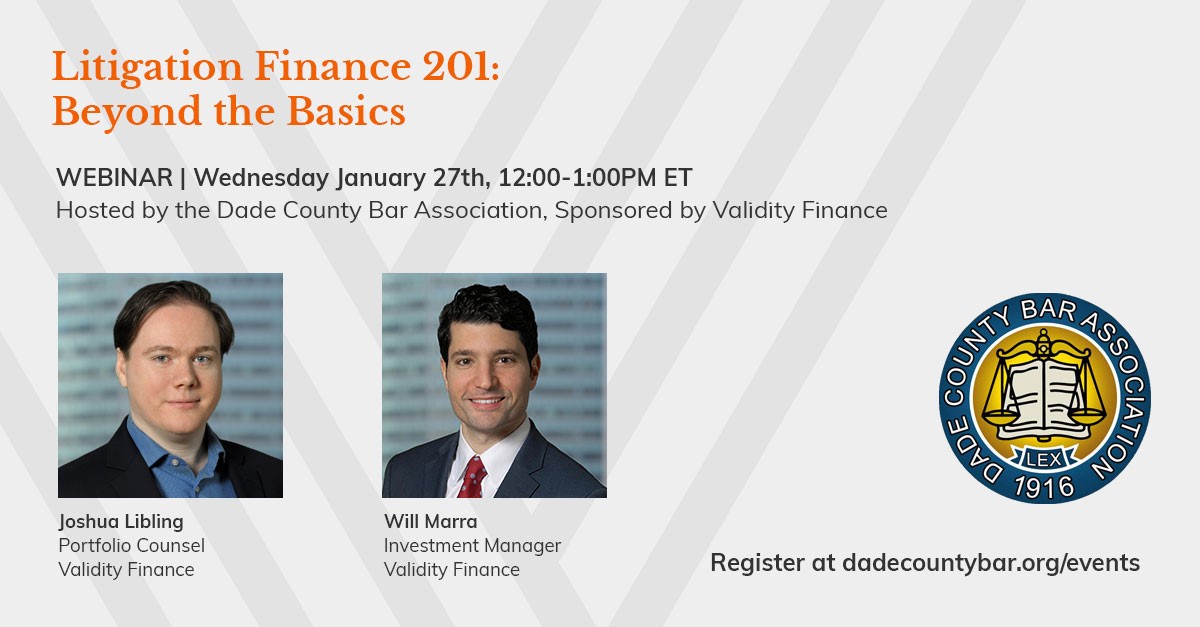 Litigation Finance 201: Beyond the Basics

WEBINAR | Wednesday January 27th, 12:00-1:00PM ET
Hosted by the Dade County Bar Association, Sponsored by Validity Finance

Joshua Libling
Portfolio Counsel
Validity Finance

Will Marra
Investment Manager
Validity Finance

DADE COUNTY BAR ASSOCIATION
LEX
1916

Register at dadecountybar.org/events